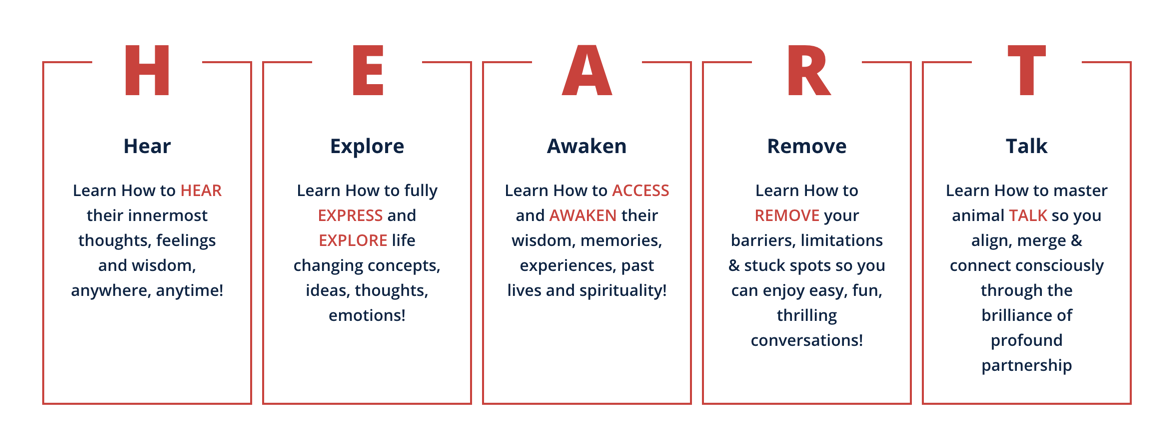 H

Hear

Learn How to HEAR their innermost thoughts, feelings and wisdom, anywhere, anytime!

E

Explore

Learn How to fully EXPRESS and EXPLORE life changing concepts, ideas, thoughts, emotions!

A

Awaken

Learn How to ACCESS and AWAKEN their wisdom, memories, experiences, past lives and spirituality!

R

Remove

Learn How to REMOVE your barriers, limitations & stuck spots so you can enjoy easy, fun, thrilling conversations!

T

Talk

Learn How to master animal TALK so you align, merge & connect consciously through the brilliance of profound partnership